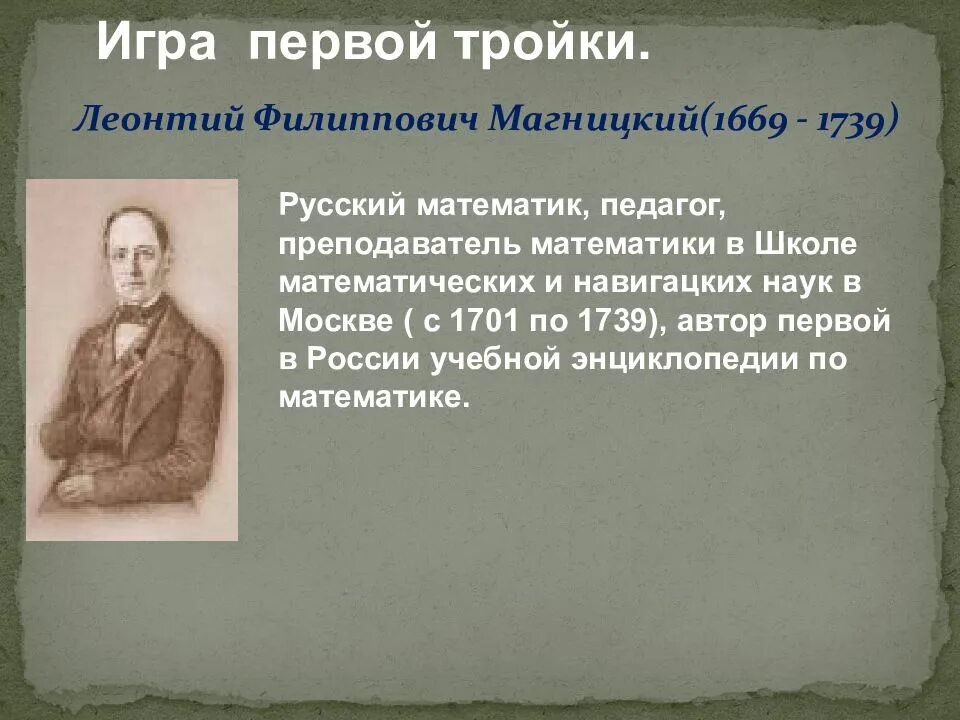 Игра первой тройки.

Леонтий Филиппович Магницкий(1669 - 1739)

Русский математик, педагог, преподаватель математики в Школе математических и навигацких наук в Москве ( с 1701 по 1739), автор первой в России учебной энциклопедии по математике.